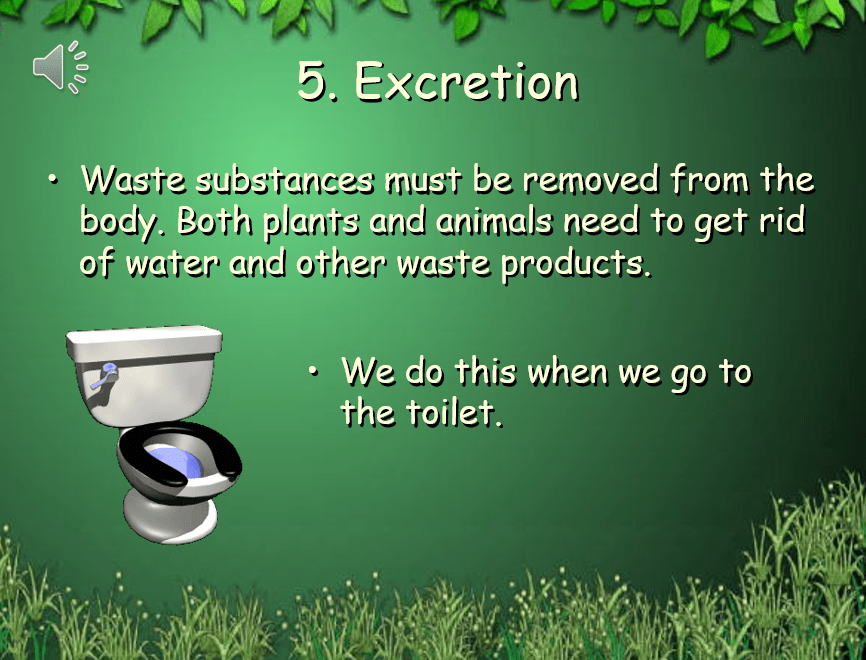 5. Excretion

• Waste substances must be removed from the body. Both plants and animals need to get rid of water and other waste products.

• We do this when we go to the toilet.